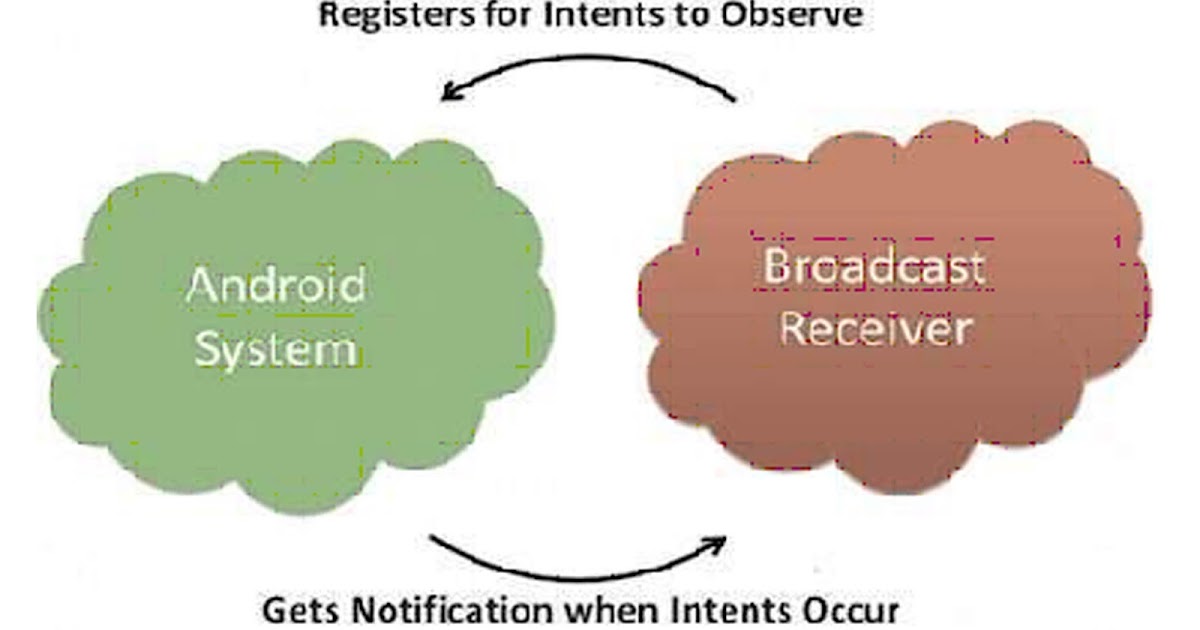 Registers for Intents to Observe

Android System

Broadcast Receiver

Gets Notification when Intents Occur